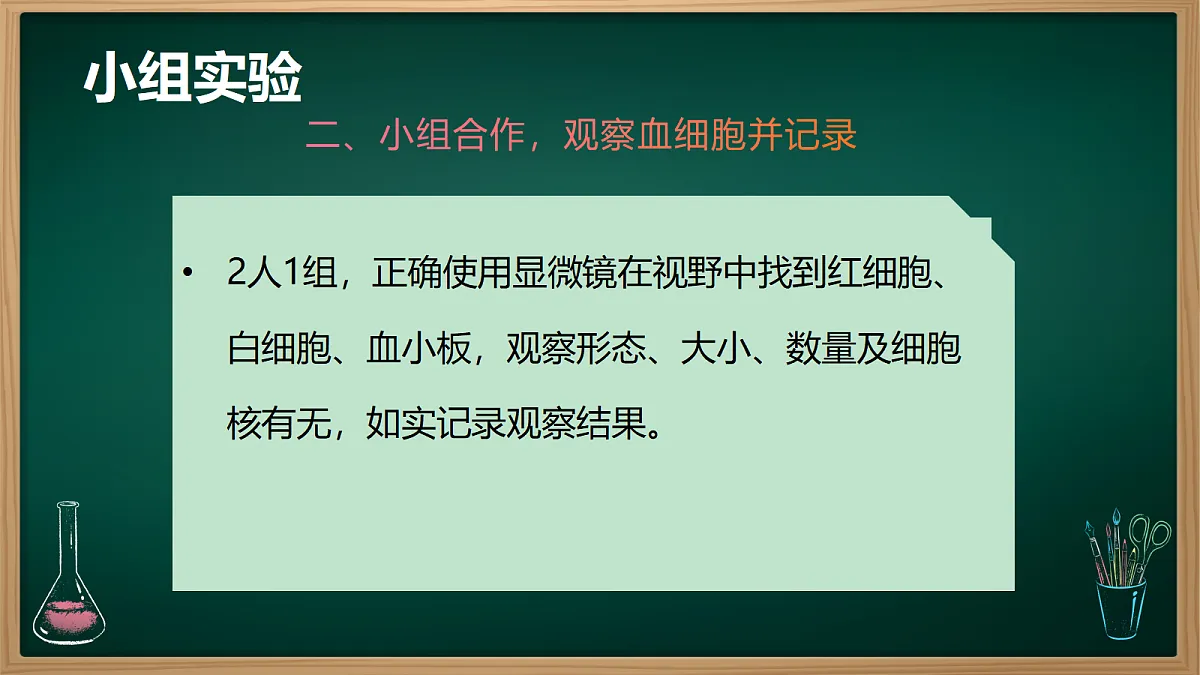 小组实验

二、小组合作，观察血细胞并记录

• 2人1组，正确使用显微镜在视野中找到红细胞、白细胞、血小板，观察形态、大小、数量及细胞核有无，如实记录观察结果。